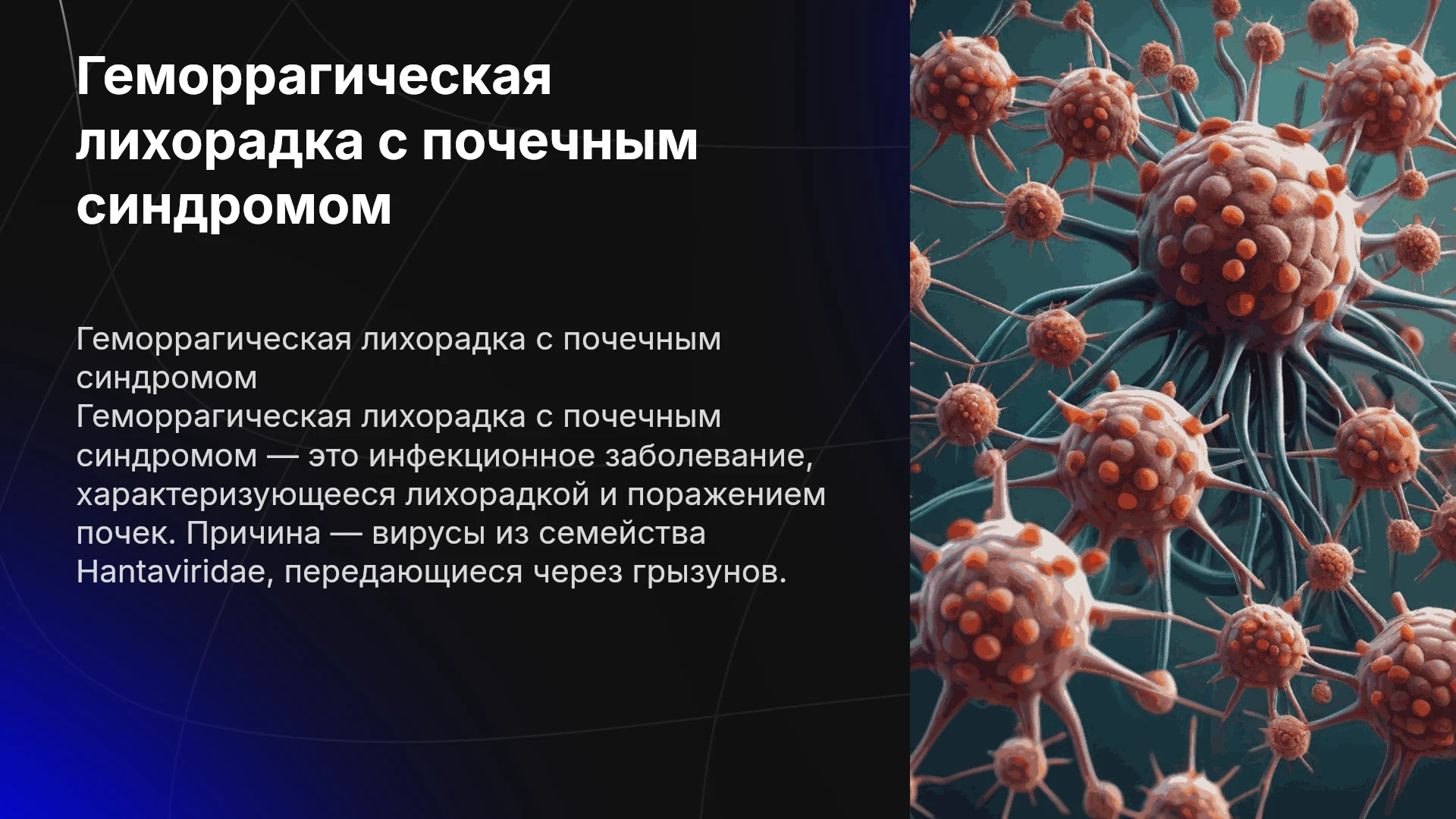 Геморрагическая лихорадка с почечным синдромом

Геморрагическая лихорадка с почечным синдромом

Геморрагическая лихорадка с почечным синдромом — это инфекционное заболевание, характеризующееся лихорадкой и поражением почек. Причина — вирусы из семейства Hantaviridae, передающиеся через грызунов.